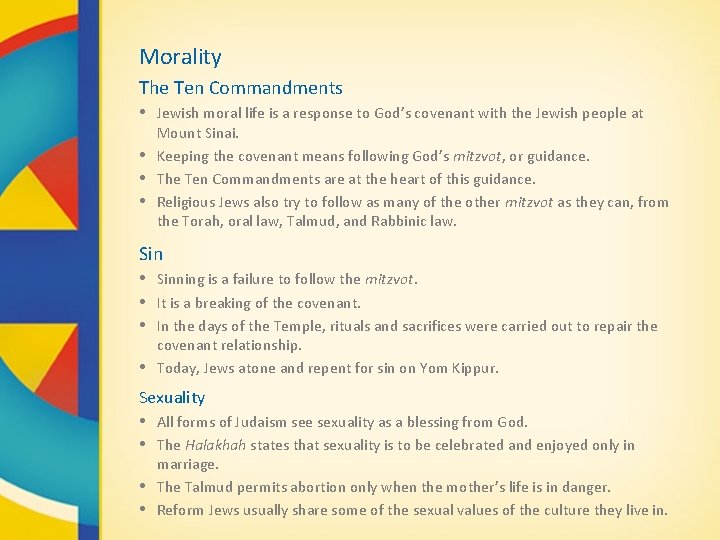 Morality

The Ten Commandments

• Jewish moral life is a response to God's covenant with the Jewish people at Mount Sinai.
• Keeping the covenant means following God's mitzvot, or guidance.
• The Ten Commandments are at the heart of this guidance.
• Religious Jews also try to follow as many of the other mitzvot as they can, from the Torah, oral law, Talmud, and Rabbinic law.

Sin

• Sinning is a failure to follow the mitzvot.
• It is a breaking of the covenant.
• In the days of the Temple, rituals and sacrifices were carried out to repair the covenant relationship.
• Today, Jews atone and repent for sin on Yom Kippur.

Sexuality

• All forms of Judaism see sexuality as a blessing from God.
• The Halakhah states that sexuality is to be celebrated and enjoyed only in marriage.
• The Talmud permits abortion only when the mother's life is in danger.
• Reform Jews usually share some of the sexual values of the culture they live in.